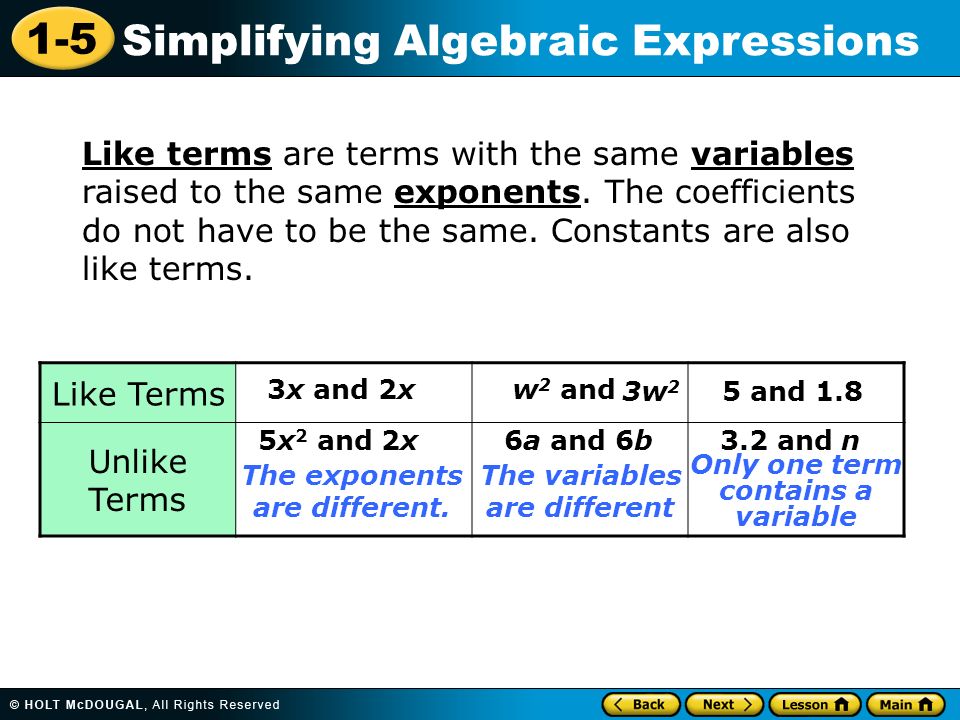 1-5 Simplifying Algebraic Expressions

Like terms are terms with the same variables raised to the same exponents. The coefficients do not have to be the same. Constants are also like terms.

| Like Terms | $3x$ and $2x$ | $w^2$ and $3w^2$ | 5 and 1.8 |
|---|---|---|---|
| Unlike Terms | $5x^2$ and $2x$ The exponents are different. | $6a$ and $6b$ The variables are different | 3.2 and $n$ Only one term contains a variable |

© HOLT McDOUGAL, All Rights Reserved

Back Next Lesson Main